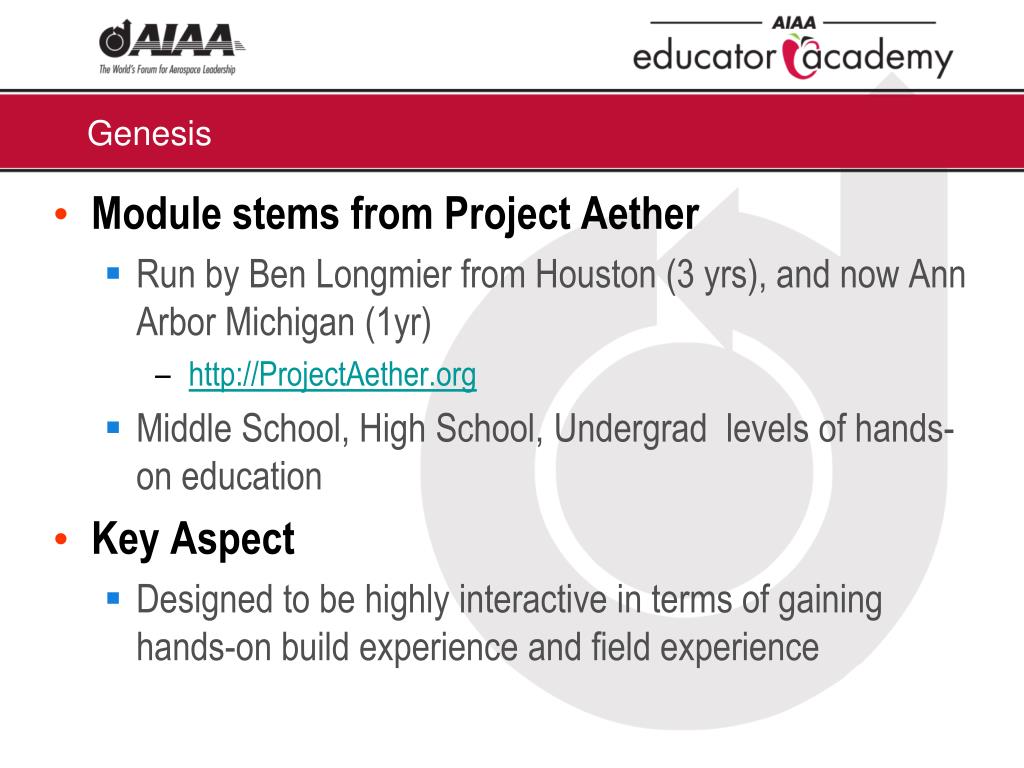 AIAA
The World's Forum for Aerospace Leadership

AIAA
educator academy

Genesis

• Module stems from Project Aether
 ▪ Run by Ben Longmier from Houston (3 yrs), and now Ann Arbor Michigan (1yr)
  – http://ProjectAether.org
 ▪ Middle School, High School, Undergrad levels of hands-on education
• Key Aspect
 ▪ Designed to be highly interactive in terms of gaining hands-on build experience and field experience